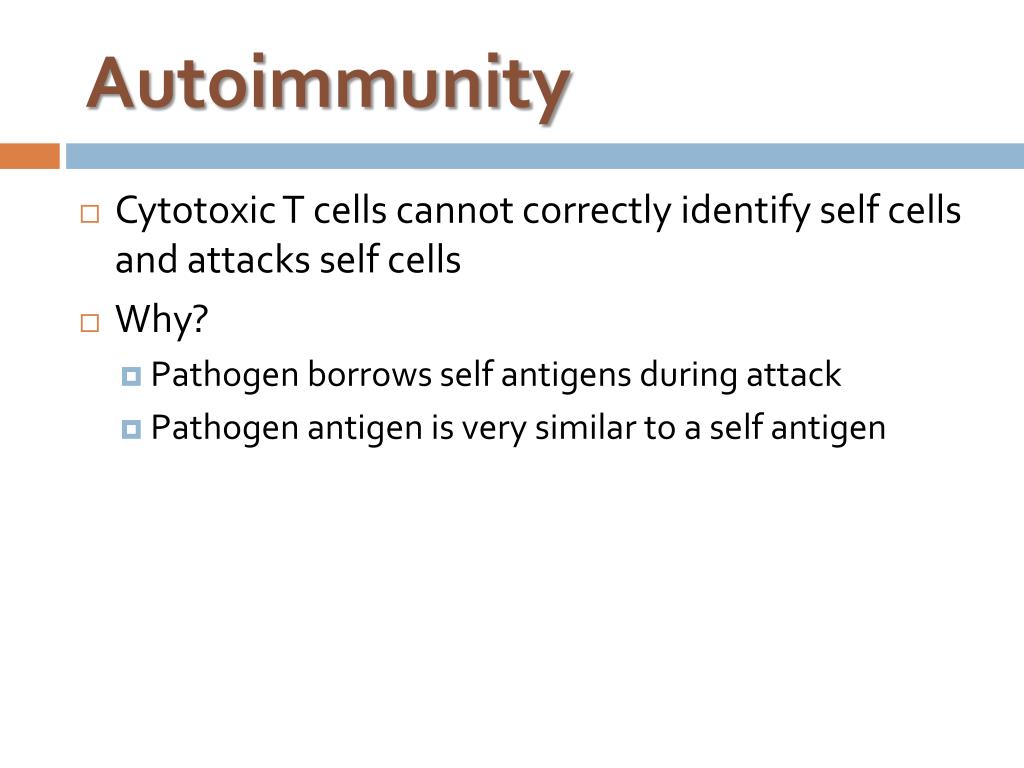 Autoimmunity

Cytotoxic T cells cannot correctly identify self cells and attacks self cells

Why?

Pathogen borrows self antigens during attack

Pathogen antigen is very similar to a self antigen